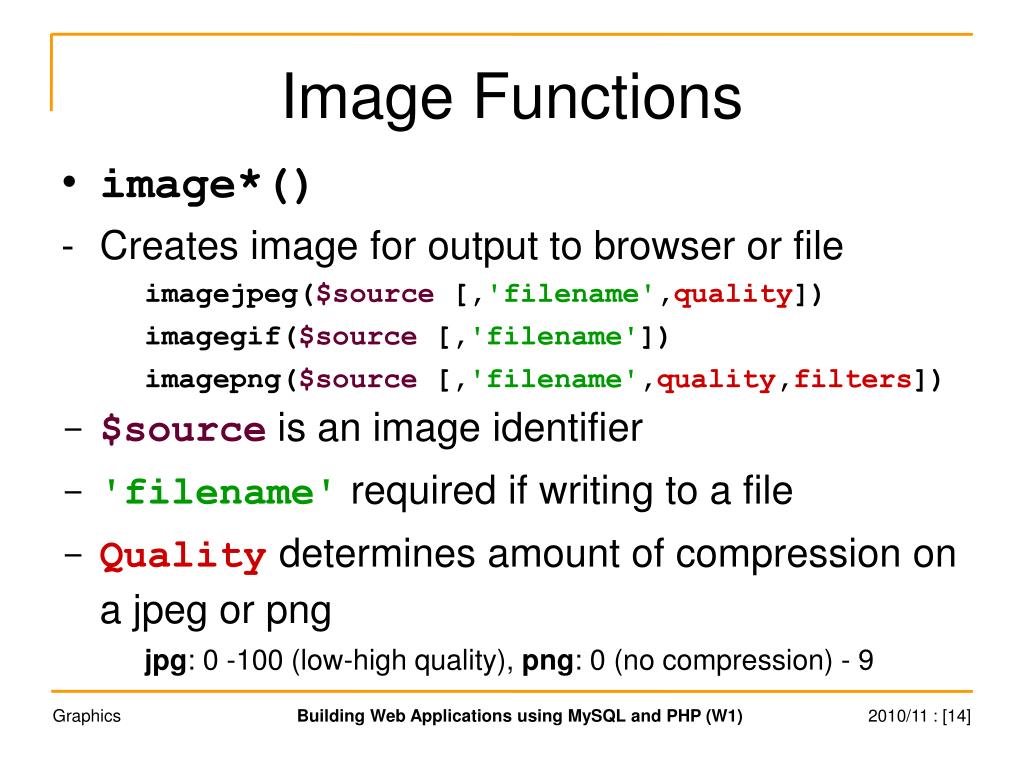 Image Functions

• image*()

- Creates image for output to browser or file

imagejpeg($source [,'filename',quality])

imagegif($source [,'filename'])

imagepng($source [,'filename',quality,filters])

– $source is an image identifier

– 'filename' required if writing to a file

– Quality determines amount of compression on a jpeg or png

jpg: 0 -100 (low-high quality), png: 0 (no compression) - 9

Graphics

Building Web Applications using MySQL and PHP (W1)

2010/11 : [14]